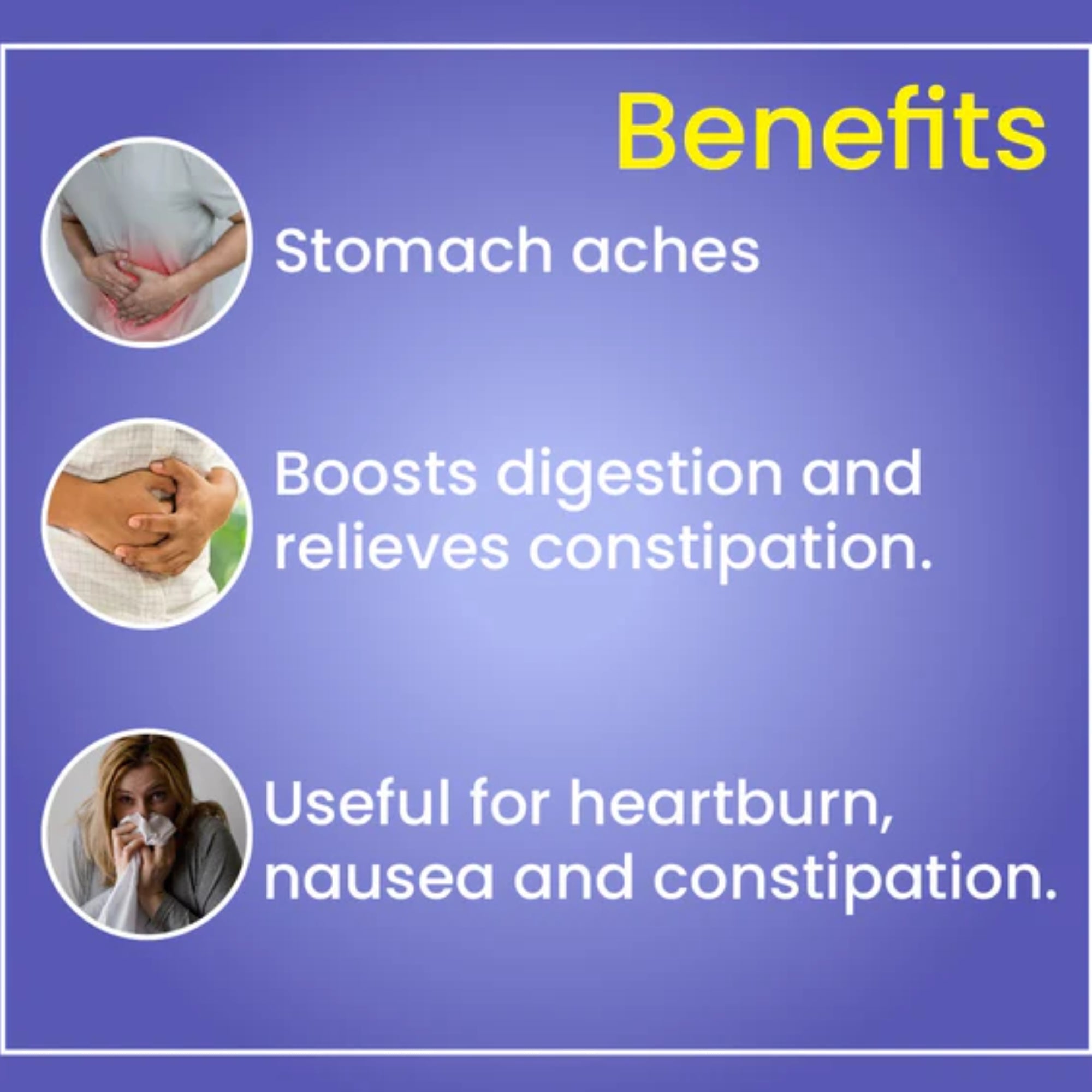 Benefits

Stomach aches

Boosts digestion and relieves constipation.

Useful for heartburn, nausea and constipation.